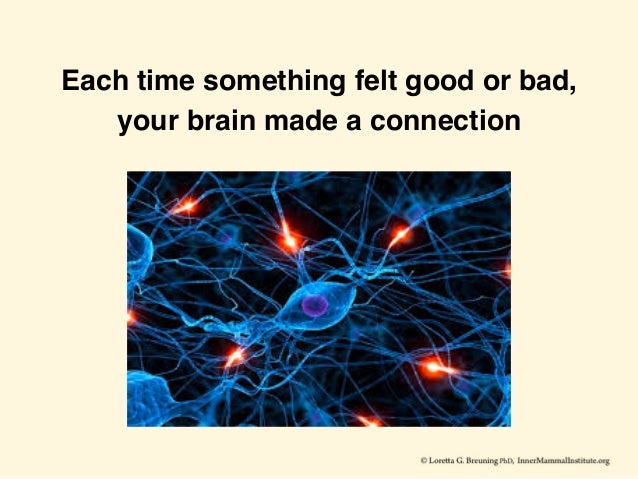 Each time something felt good or bad, your brain made a connection

© Loretta G. Breuning PhD, InnerMammalInstitute.org